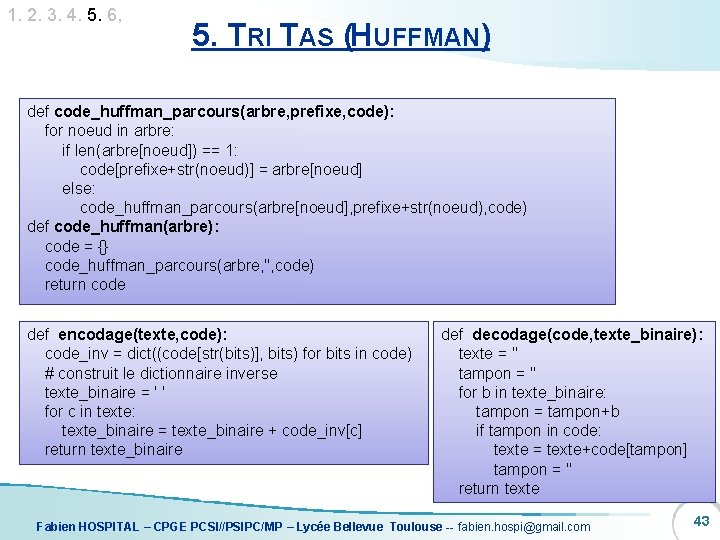 1. 2. 3. 4. 5. 6,

5. TRI TAS (HUFFMAN)

def code_huffman_parcours(arbre,prefixe,code):
for noeud in arbre:
if len(arbre[noeud]) == 1:
code[prefixe+str(noeud)] = arbre[noeud]
else:
code_huffman_parcours(arbre[noeud],prefixe+str(noeud),code)
def code_huffman(arbre):
code = {}
code_huffman_parcours(arbre,'',code)
return code

def encodage(texte,code):
code_inv = dict((code[str(bits)], bits) for bits in code)
# construit le dictionnaire inverse
texte_binaire = ' '
for c in texte:
texte_binaire = texte_binaire + code_inv[c]
return texte_binaire

def decodage(code,texte_binaire):
texte = ''
tampon = ''
for b in texte_binaire:
tampon = tampon+b
if tampon in code:
texte = texte+code[tampon]
tampon = ''
return texte

Fabien HOSPITAL – CPGE PCSI//PSIPC/MP – Lycée Bellevue Toulouse -- fabien.hospi@gmail.com

43